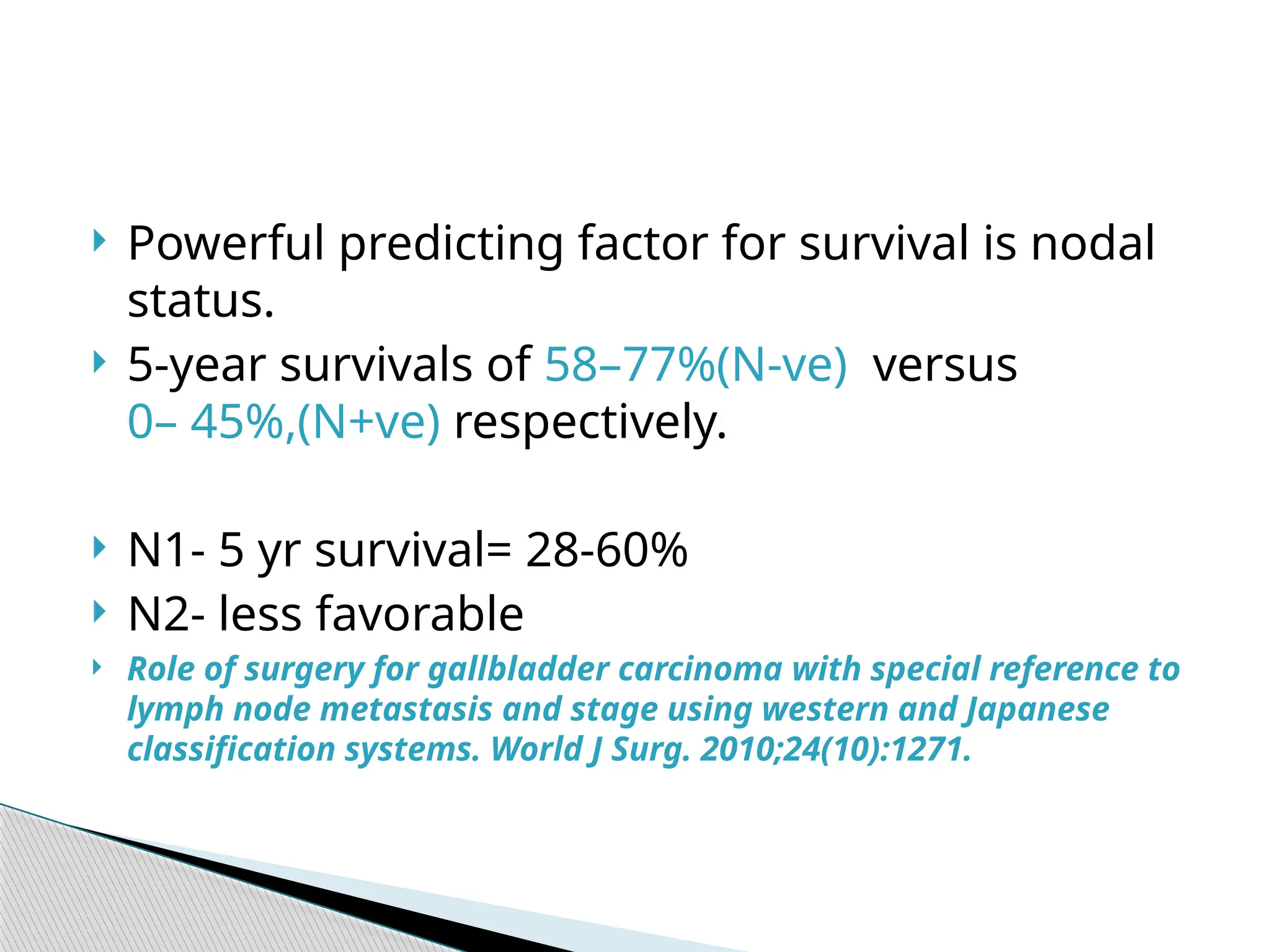 Powerful predicting factor for survival is nodal status.

5-year survivals of 58–77%(N-ve) versus 0– 45%,(N+ve) respectively.

N1- 5 yr survival= 28-60%

N2- less favorable

Role of surgery for gallbladder carcinoma with special reference to lymph node metastasis and stage using western and Japanese classification systems. World J Surg. 2010;24(10):1271.